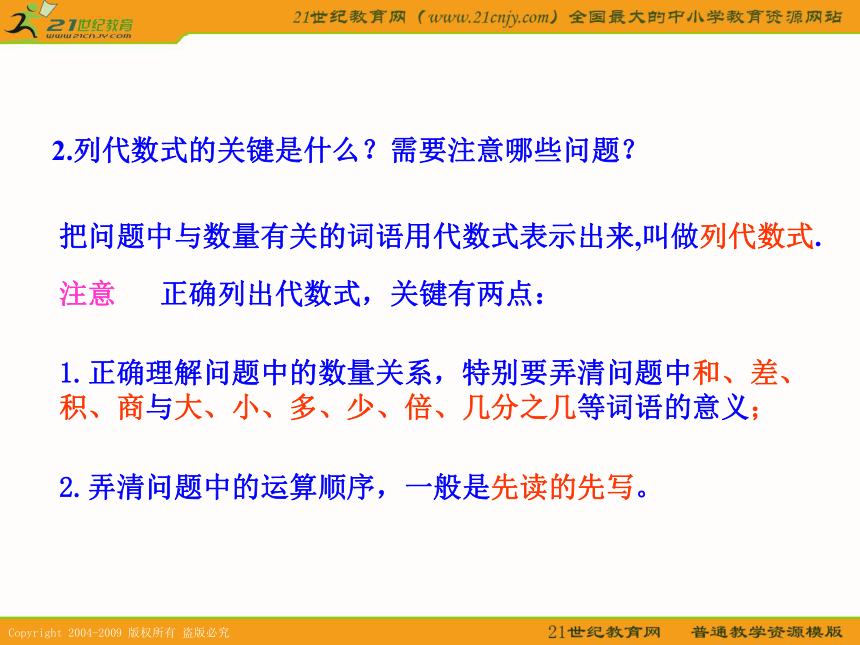 21世纪教育
www.21cnjy.com

21世纪教育网（www.21cnjy.com）全国最大的中小学教育资源网站

2.列代数式的关键是什么？需要注意哪些问题？

把问题中与数量有关的词语用代数式表示出来,叫做列代数式.

注意　正确列出代数式，关键有两点：

1.正确理解问题中的数量关系，特别要弄清问题中和、差、积、商与大、小、多、少、倍、几分之几等词语的意义；

2.弄清问题中的运算顺序，一般是先读的先写。

Copyright 2004-2009 版权所有 盗版必究

21世纪教育网　普通教学资源模版